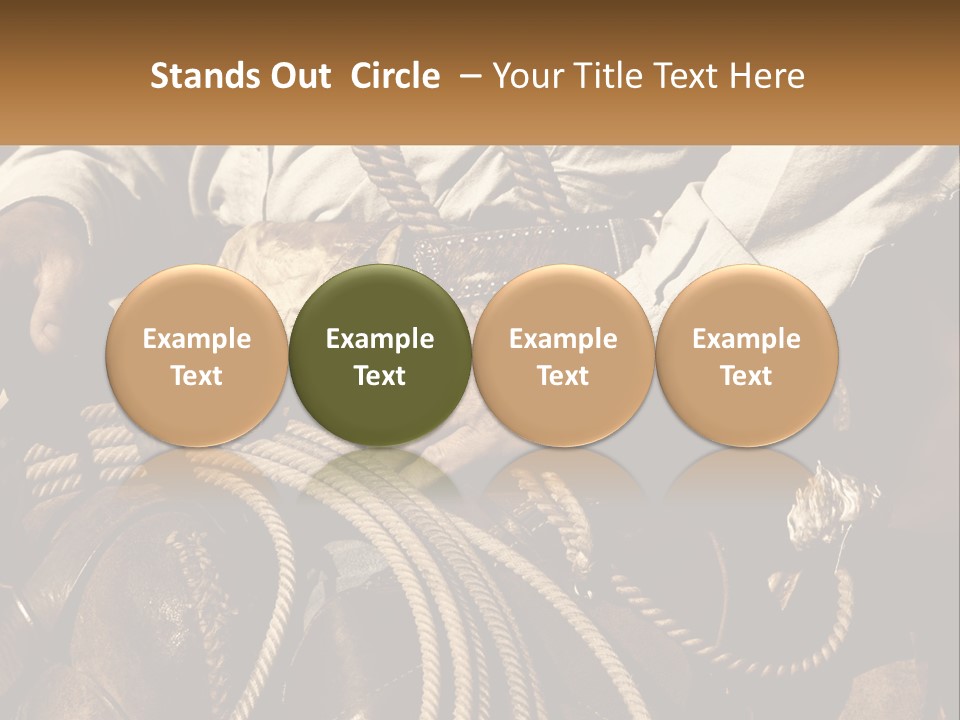 Stands Out Circle – Your Title Text Here

Example Text

Example Text

Example Text

Example Text